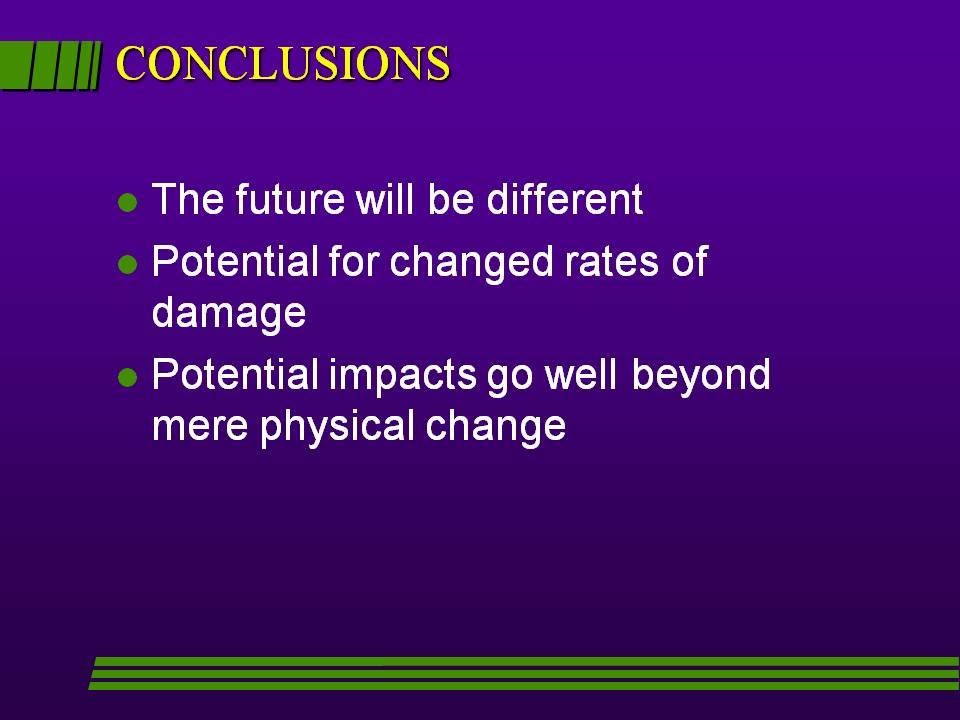 CONCLUSIONS

- The future will be different
- Potential for changed rates of damage
- Potential impacts go well beyond mere physical change